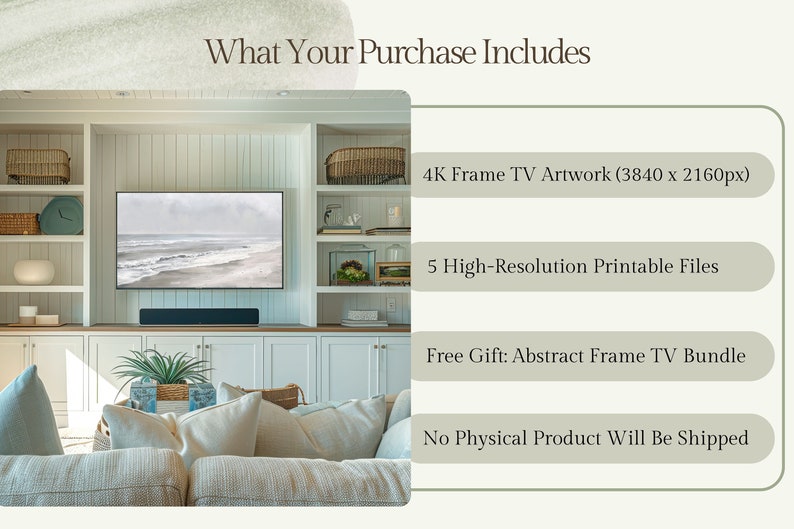 What Your Purchase Includes

4K Frame TV Artwork (3840 x 2160px)

5 High-Resolution Printable Files

Free Gift: Abstract Frame TV Bundle

No Physical Product Will Be Shipped